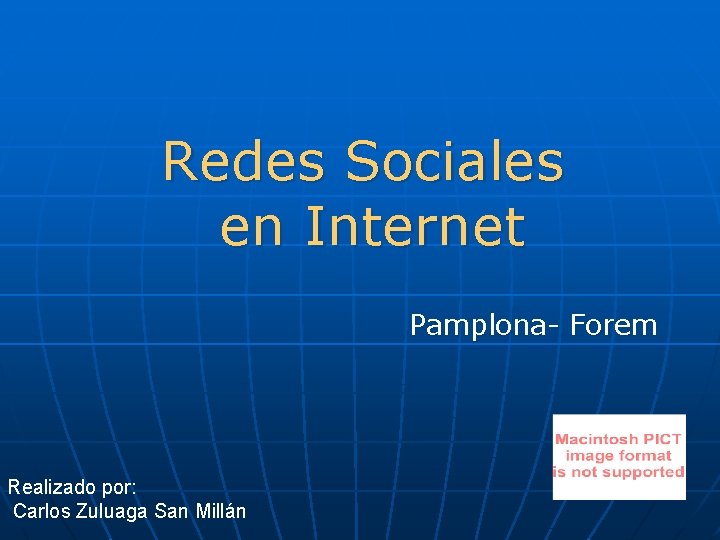 Redes Sociales en Internet

Pamplona- Forem

Macintosh PICT image format is not supported

Realizado por:
Carlos Zuluaga San Millán